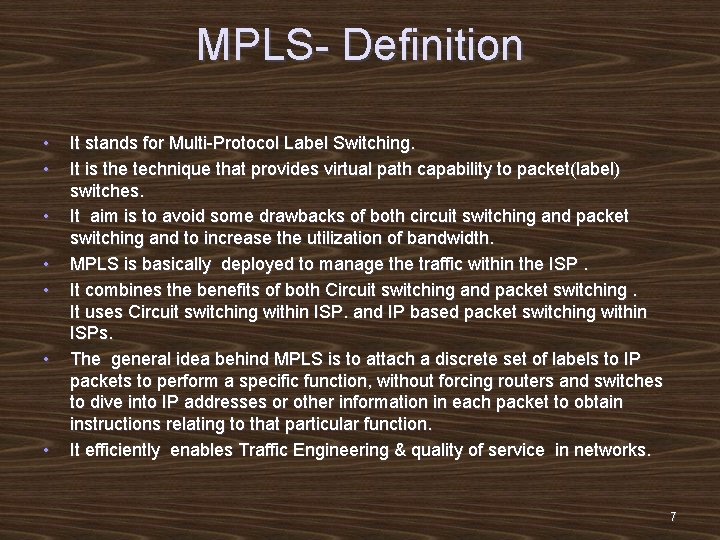 MPLS- Definition

• It stands for Multi-Protocol Label Switching.
• It is the technique that provides virtual path capability to packet(label) switches.
• It aim is to avoid some drawbacks of both circuit switching and packet switching and to increase the utilization of bandwidth.
• MPLS is basically deployed to manage the traffic within the ISP .
• It combines the benefits of both Circuit switching and packet switching . It uses Circuit switching within ISP. and IP based packet switching within ISPs.
• The general idea behind MPLS is to attach a discrete set of labels to IP packets to perform a specific function, without forcing routers and switches to dive into IP addresses or other information in each packet to obtain instructions relating to that particular function.
• It efficiently enables Traffic Engineering & quality of service in networks.

7